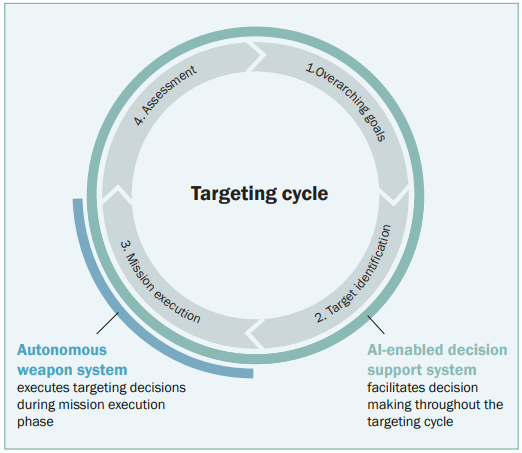 1.Overarching goals

2. Target identification

3. Mission execution

4. Assessment

Targeting cycle

Autonomous weapon system
executes targeting decisions during mission execution phase

AI-enabled decision support system
facilitates decision making throughout the targeting cycle